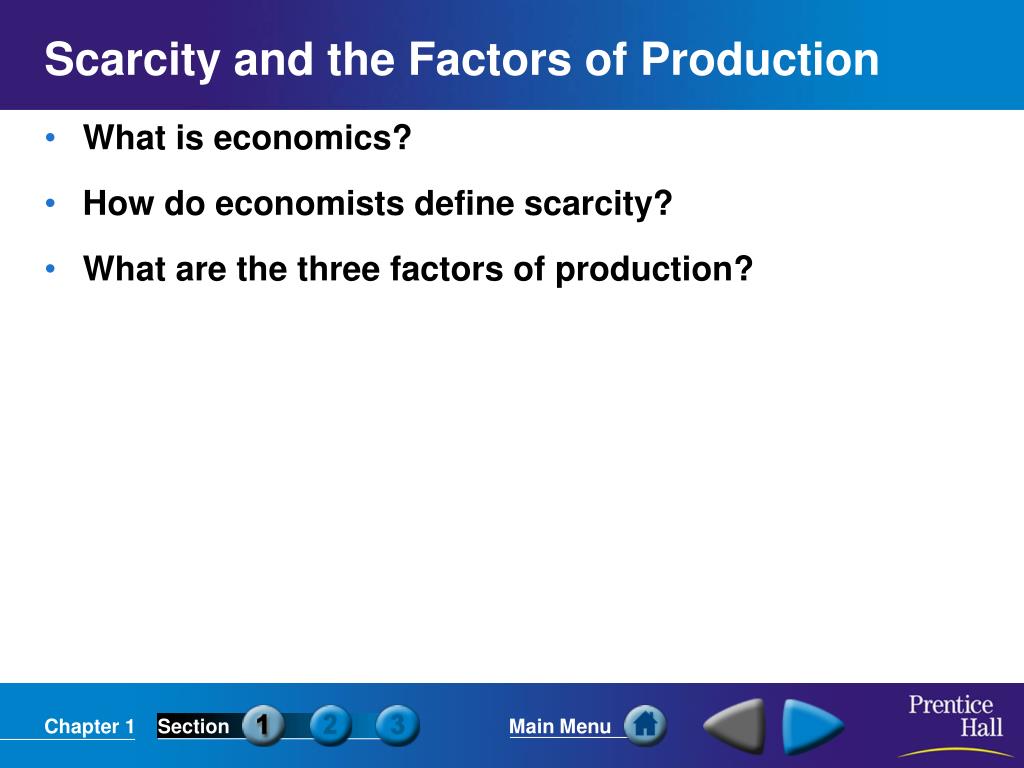 Scarcity and the Factors of Production

• What is economics?

• How do economists define scarcity?

• What are the three factors of production?

Chapter 1 Section 1 2 3 Main Menu

Prentice Hall